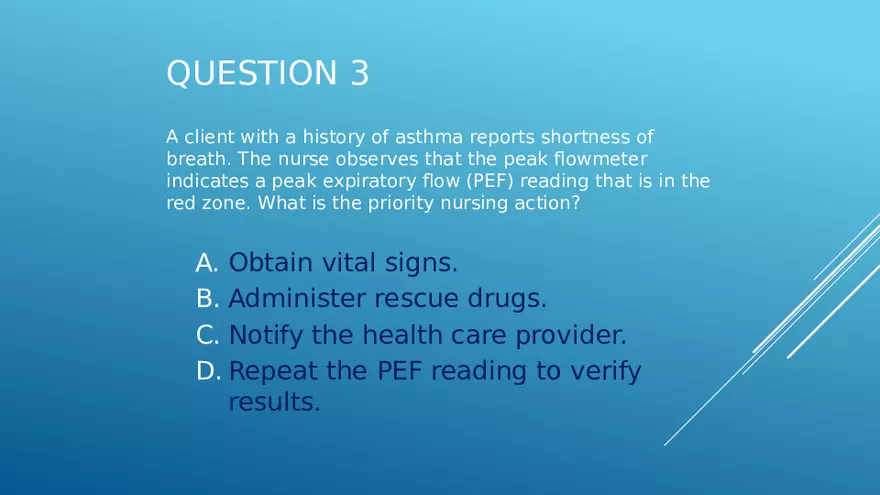 QUESTION 3

A client with a history of asthma reports shortness of breath. The nurse observes that the peak flowmeter indicates a peak expiratory flow (PEF) reading that is in the red zone. What is the priority nursing action?

A. Obtain vital signs.
B. Administer rescue drugs.
C. Notify the health care provider.
D. Repeat the PEF reading to verify results.